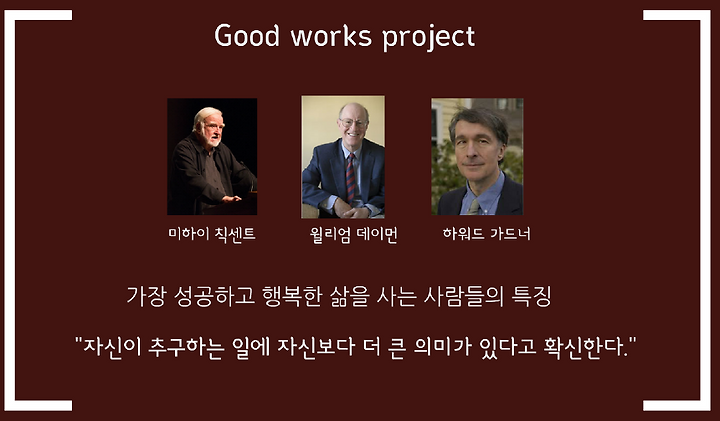 Good works project

미하이 칙센트

윌리엄 데이먼

하워드 가드너

가장 성공하고 행복한 삶을 사는 사람들의 특징

"자신이 추구하는 일에 자신보다 더 큰 의미가 있다고 확신한다."